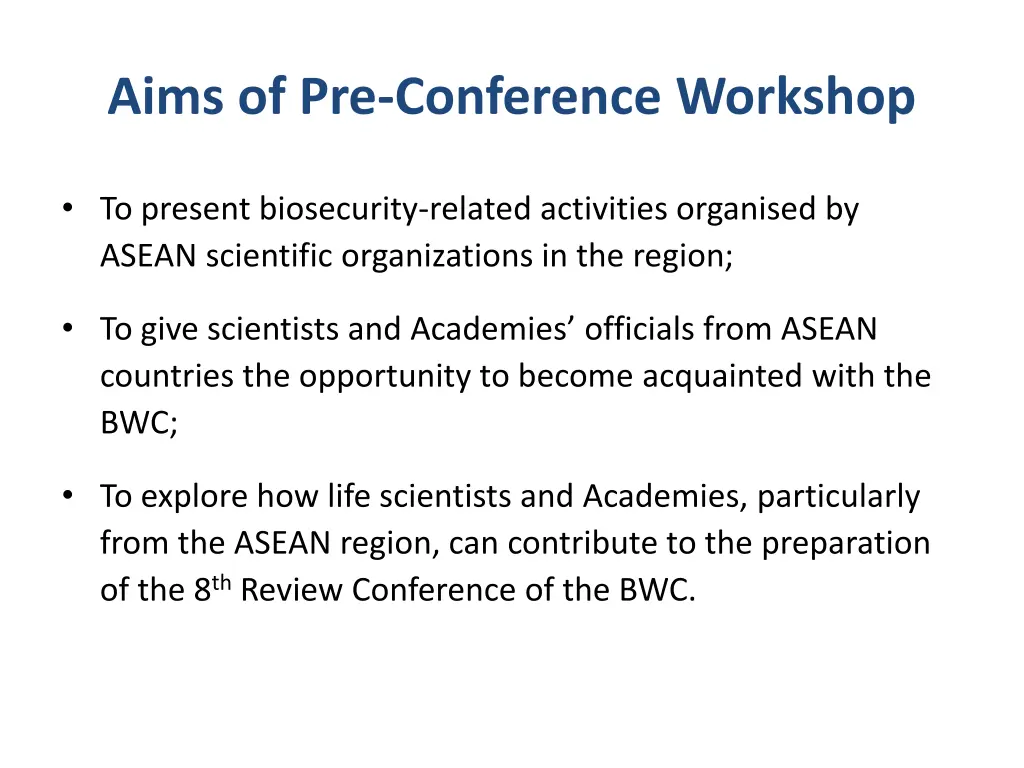 Aims of Pre-Conference Workshop

• To present biosecurity-related activities organised by ASEAN scientific organizations in the region;

• To give scientists and Academies’ officials from ASEAN countries the opportunity to become acquainted with the BWC;

• To explore how life scientists and Academies, particularly from the ASEAN region, can contribute to the preparation of the 8$^{th}$ Review Conference of the BWC.